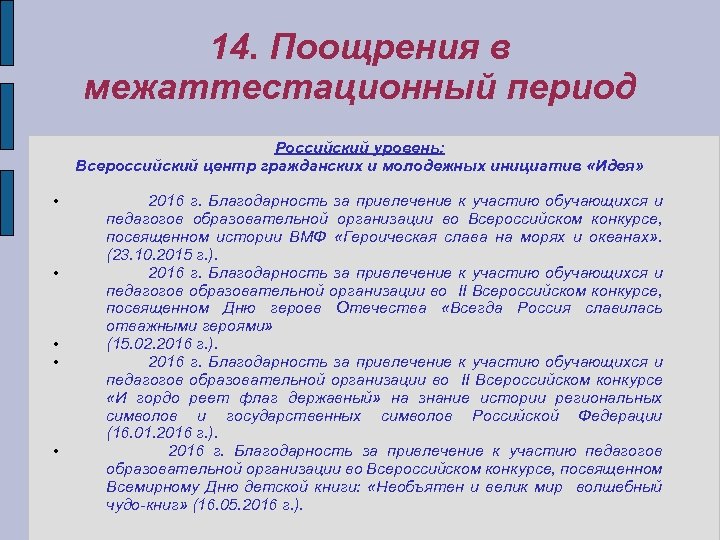 14. Поощрения в межаттестационный период

Российский уровень:
Всероссийский центр гражданских и молодежных инициатив «Идея»

• 2016 г. Благодарность за привлечение к участию обучающихся и педагогов образовательной организации во Всероссийском конкурсе, посвященном истории ВМФ «Героическая слава на морях и океанах». (23.10.2015 г.).

• 2016 г. Благодарность за привлечение к участию обучающихся и педагогов образовательной организации во II Всероссийском конкурсе, посвященном Дню героев Отечества «Всегда Россия славилась отважными героями»

• (15.02.2016 г.).

• 2016 г. Благодарность за привлечение к участию обучающихся и педагогов образовательной организации во II Всероссийском конкурсе «И гордо реет флаг державный» на знание истории региональных символов и государственных символов Российской Федерации (16.01.2016 г.).

• 2016 г. Благодарность за привлечение к участию педагогов образовательной организации во Всероссийском конкурсе, посвященном Всемирному Дню детской книги: «Необъятен и велик мир волшебный чудо-книг» (16.05.2016 г.).